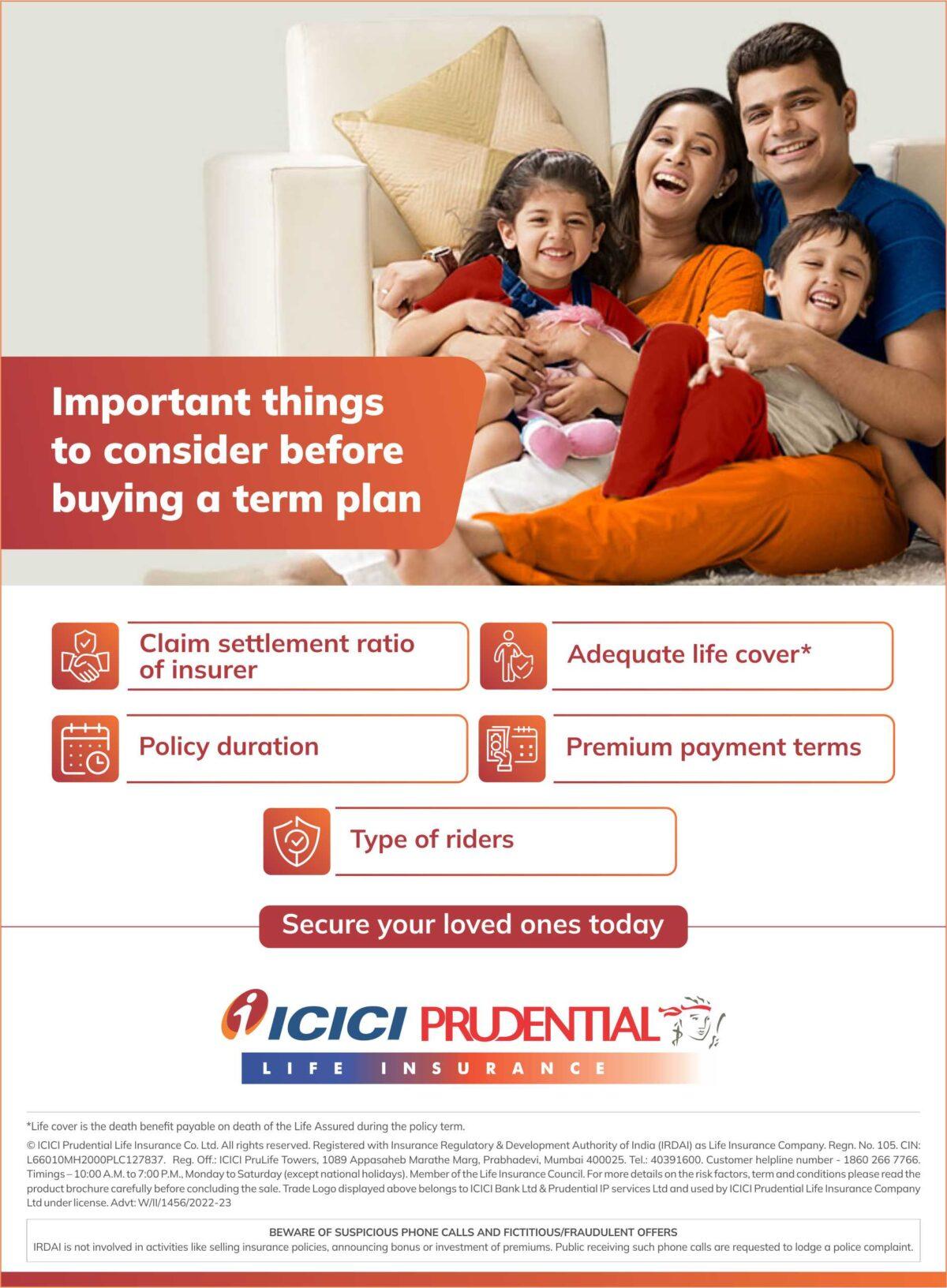 Important things to consider before buying a term plan

Claim settlement ratio of insurer

Adequate life cover*

Policy duration

Premium payment terms

Type of riders

Secure your loved ones today

ICICI PRUDENTIAL
LIFE INSURANCE

*Life cover is the death benefit payable on death of the Life Assured during the policy term.

© ICICI Prudential Life Insurance Co. Ltd. All rights reserved. Registered with Insurance Regulatory & Development Authority of India (IRDAI) as Life Insurance Company. Regn. No. 105. CIN: L66010MH2000PLC127837. Reg. Off.: ICICI PruLife Towers, 1089 Appasaheb Marathe Marg, Prabhadevi, Mumbai 400025. Tel.: 40391600. Customer helpline number - 1860 266 7766. Timings – 10:00 A.M. to 7:00 P.M., Monday to Saturday (except national holidays). Member of the Life Insurance Council. For more details on the risk factors, term and conditions please read the product brochure carefully before concluding the sale. Trade Logo displayed above belongs to ICICI Bank Ltd & Prudential IP services Ltd and used by ICICI Prudential Life Insurance Company Ltd under license. Advt: W/II/1456/2022-23

BEWARE OF SUSPICIOUS PHONE CALLS AND FICTITIOUS/FRAUDULENT OFFERS
IRDAI is not involved in activities like selling insurance policies, announcing bonus or investment of premiums. Public receiving such phone calls are requested to lodge a police complaint.